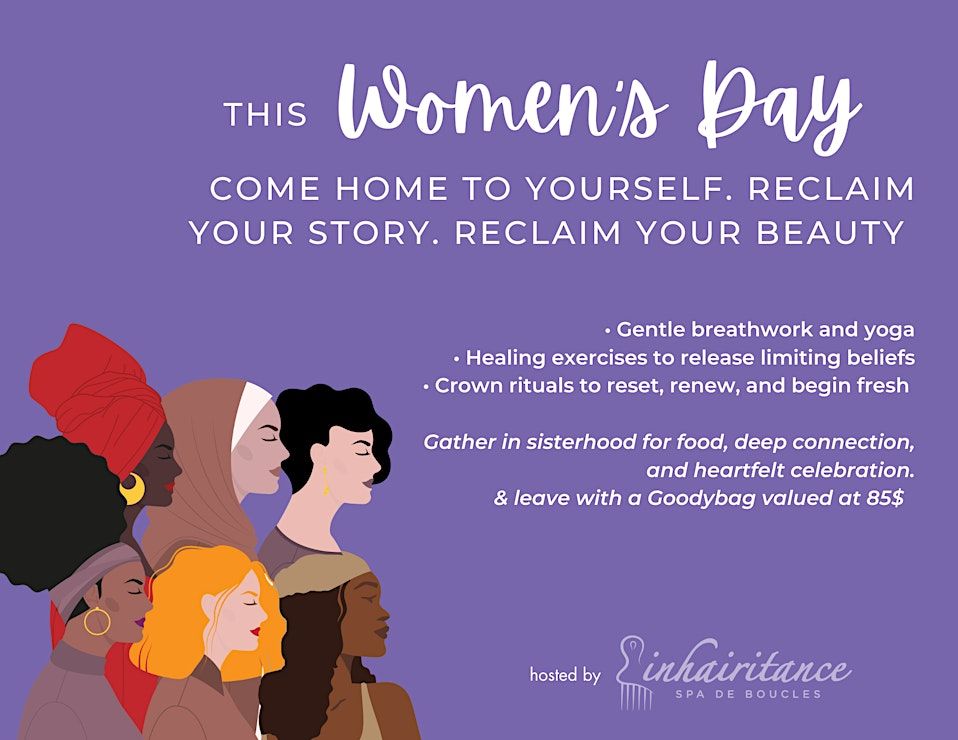 THIS Women's Day

COME HOME TO YOURSELF. RECLAIM YOUR STORY. RECLAIM YOUR BEAUTY

• Gentle breathwork and yoga
• Healing exercises to release limiting beliefs
• Crown rituals to reset, renew, and begin fresh

Gather in sisterhood for food, deep connection, and heartfelt celebration.
& leave with a Goodybag valued at 85$

hosted by inhairitance SPA DE BOUCLES